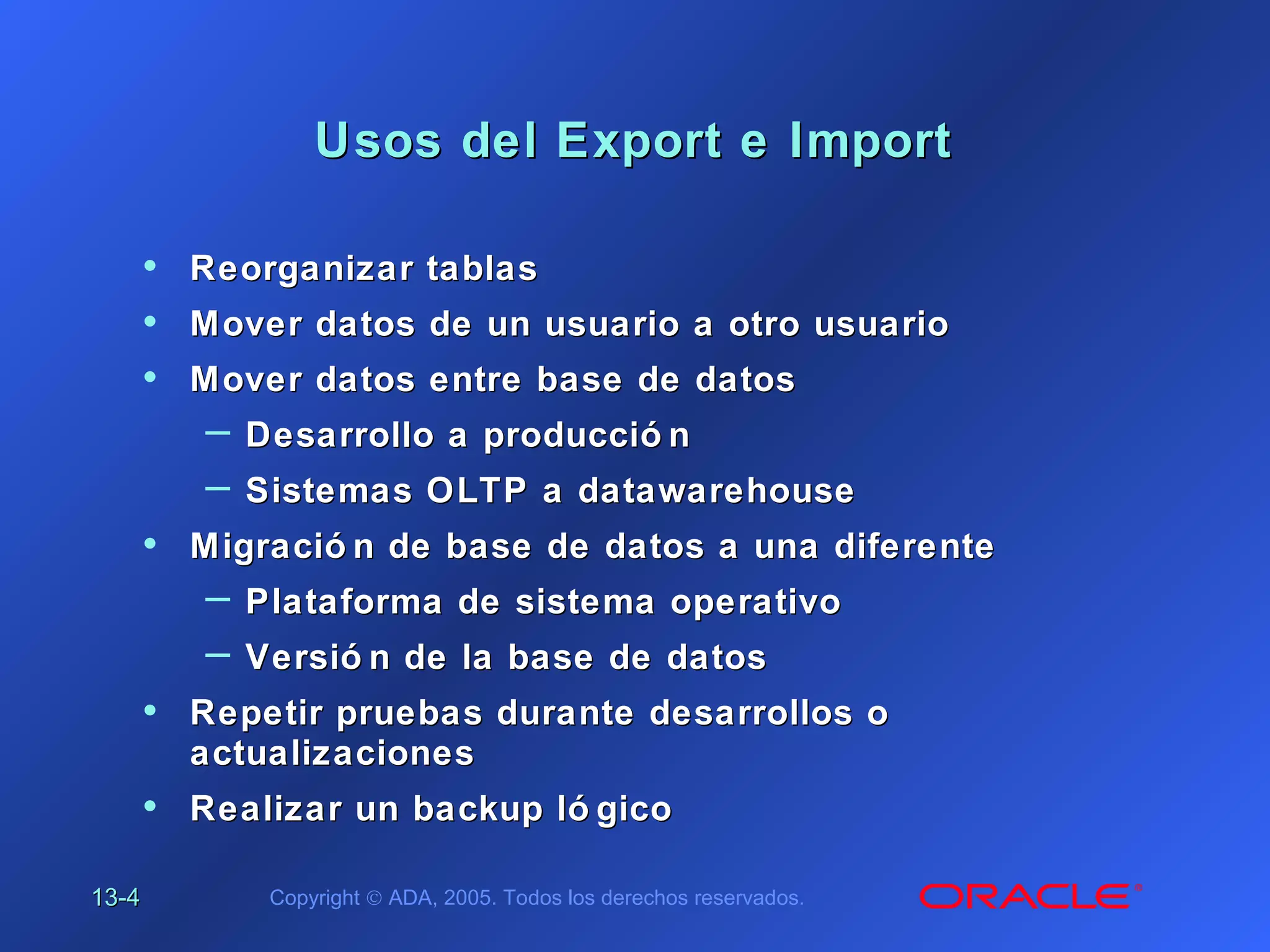 Usos del Export e Import

• Reorganizar tablas
• Mover datos de un usuario a otro usuario
• Mover datos entre base de datos
– Desarrollo a producción
– Sistemas OLTP a datawarehouse
• Migración de base de datos a una diferente
– Plataforma de sistema operativo
– Versión de la base de datos
• Repetir pruebas durante desarrollos o actualizaciones
• Realizar un backup lógico

13-4
Copyright © ADA, 2005. Todos los derechos reservados.
ORACLE®